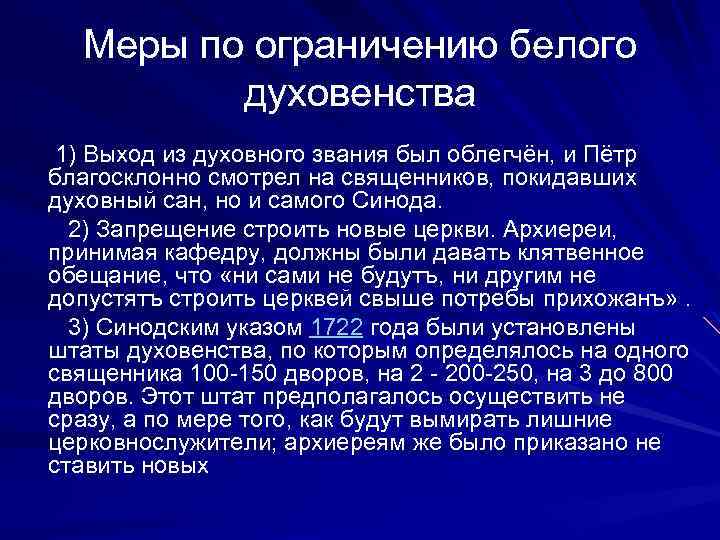 Меры по ограничению белого духовенства

1) Выход из духовного звания был облегчён, и Пётр благосклонно смотрел на священников, покидавших духовный сан, но и самого Синода.

2) Запрещение строить новые церкви. Архиереи, принимая кафедру, должны были давать клятвенное обещание, что «ни сами не будутъ, ни другим не допустятъ строить церквей свыше потребы прихожанъ» .

3) Синодским указом 1722 года были установлены штаты духовенства, по которым определялось на одного священника 100-150 дворов, на 2 - 200-250, на 3 до 800 дворов. Этот штат предполагалось осуществить не сразу, а по мере того, как будут вымирать лишние церковнослужители; архиереям же было приказано не ставить новых